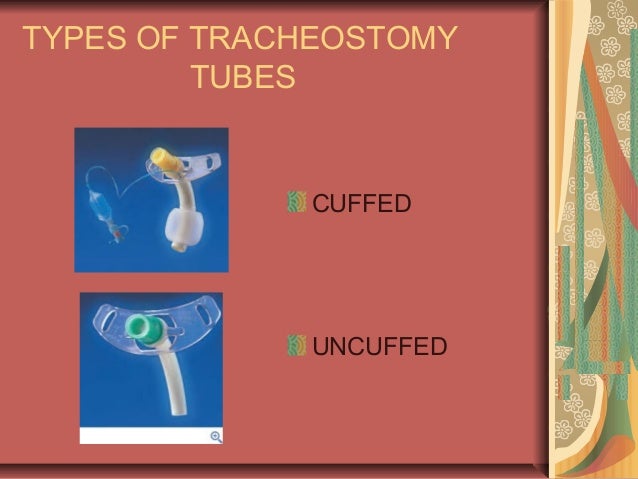 TYPES OF TRACHEOSTOMY TUBES

CUFFED

UNCUFFED